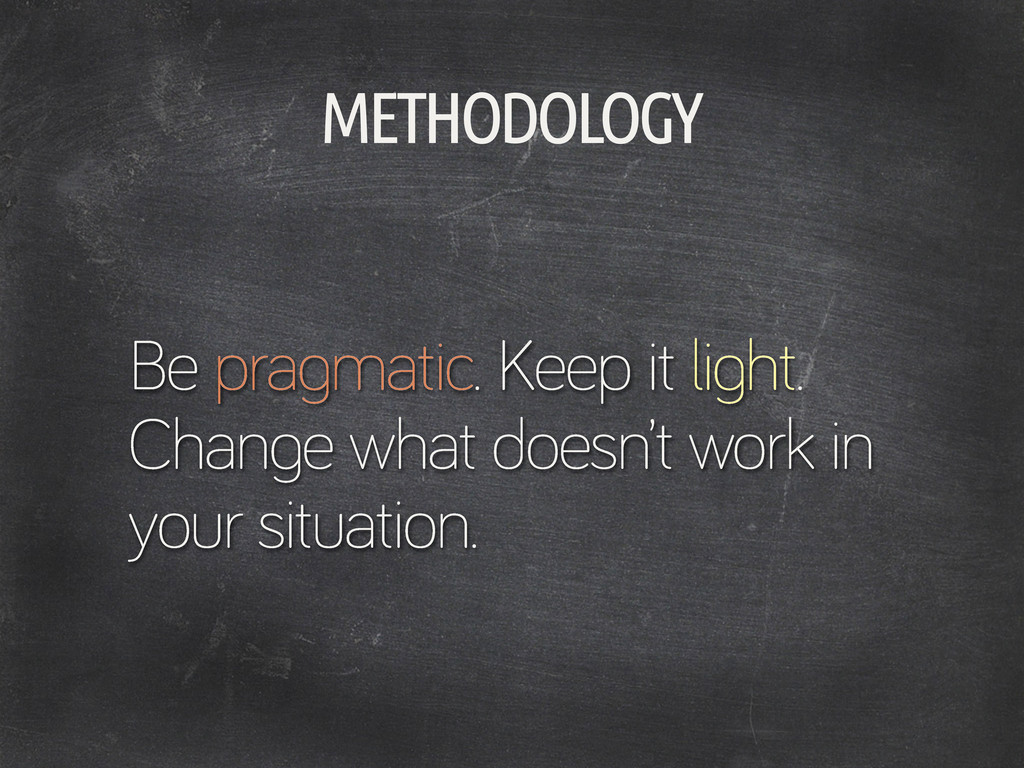 METHODOLOGY

Be pragmatic. Keep it light. Change what doesn’t work in your situation.